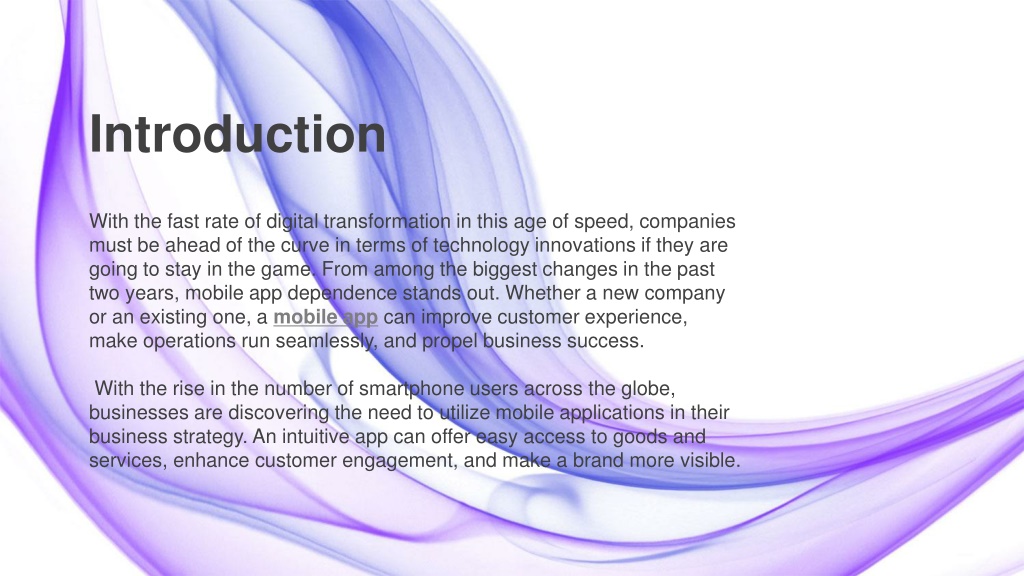 Introduction

With the fast rate of digital transformation in this age of speed, companies must be ahead of the curve in terms of technology innovations if they are going to stay in the game. From among the biggest changes in the past two years, mobile app dependence stands out. Whether a new company or an existing one, a mobile app can improve customer experience, make operations run seamlessly, and propel business success.

With the rise in the number of smartphone users across the globe, businesses are discovering the need to utilize mobile applications in their business strategy. An intuitive app can offer easy access to goods and services, enhance customer engagement, and make a brand more visible.